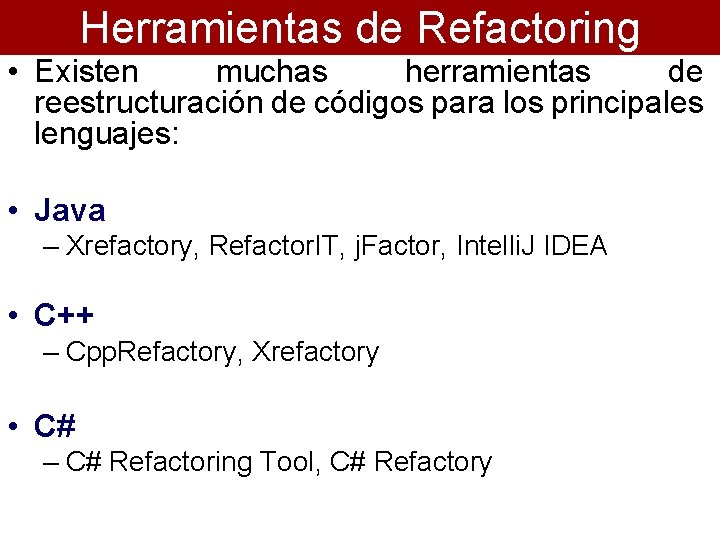 Herramientas de Refactoring

• Existen muchas herramientas de reestructuración de códigos para los principales lenguajes:

• Java
– Xrefactory, RefactorIT, jFactor, IntelliJ IDEA

• C++
– CppRefactory, Xrefactory

• C#
– C# Refactoring Tool, C# Refactory